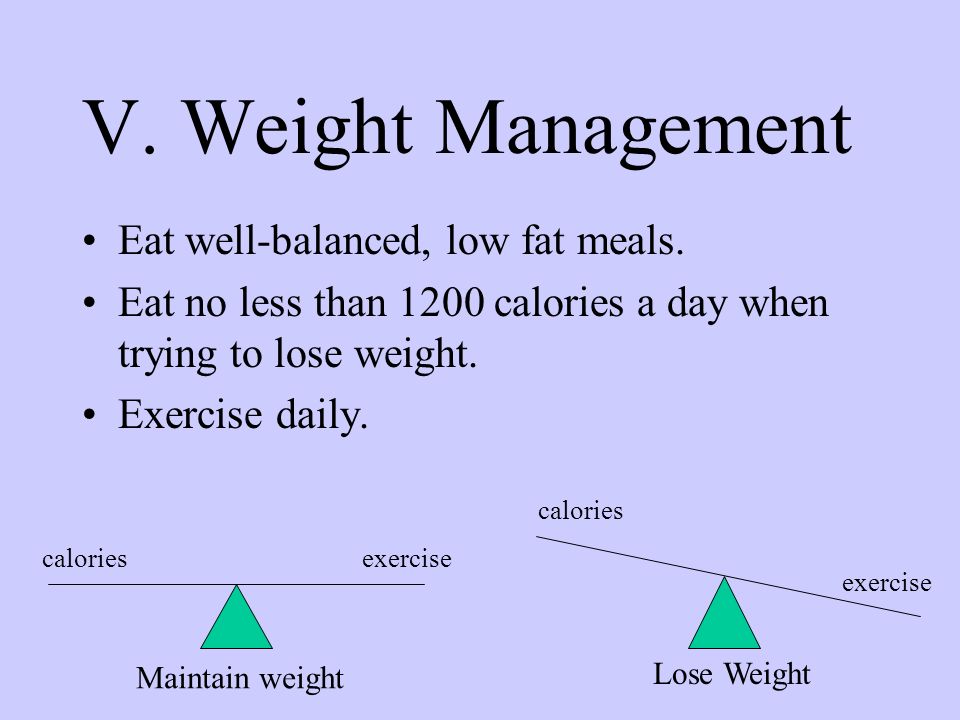 V. Weight Management

• Eat well-balanced, low fat meals.
• Eat no less than 1200 calories a day when trying to lose weight.
• Exercise daily.

calories
exercise
Maintain weight

calories
exercise
Lose Weight